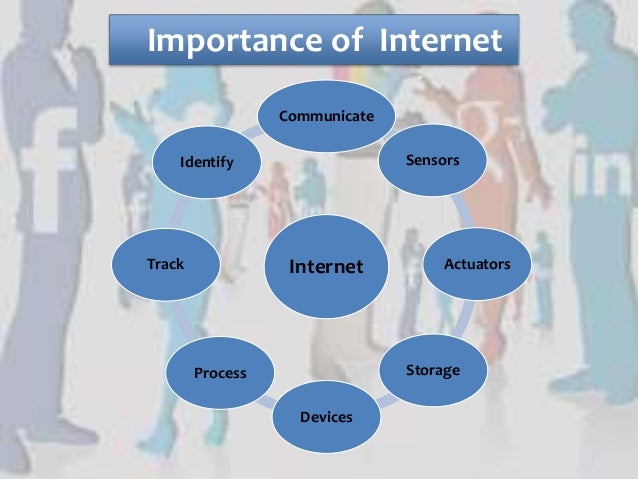 Importance of  Internet

Communicate

Sensors

Actuators

Storage

Devices

Process

Track

Identify

Internet

f

in